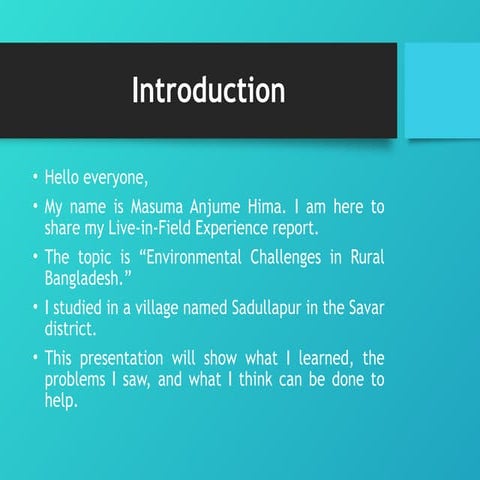 Introduction

• Hello everyone,

• My name is Masuma Anjume Hima. I am here to share my Live-in-Field Experience report.

• The topic is “Environmental Challenges in Rural Bangladesh.”

• I studied in a village named Sadullapur in the Savar district.

• This presentation will show what I learned, the problems I saw, and what I think can be done to help.